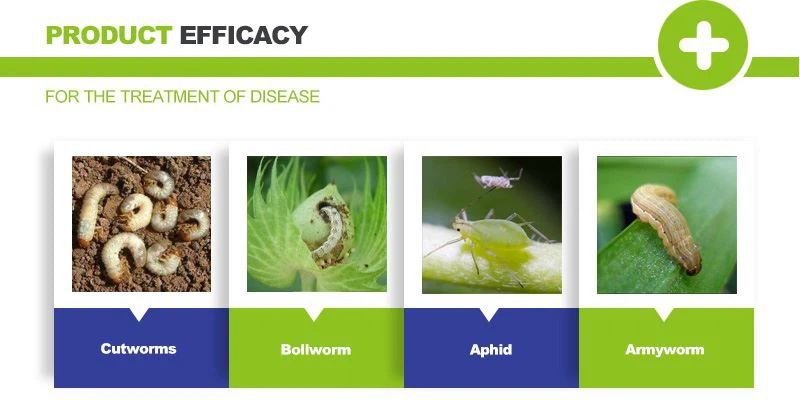 PRODUCT EFFICACY

FOR THE TREATMENT OF DISEASE

Cutworms

Bollworm

Aphid

Armyworm